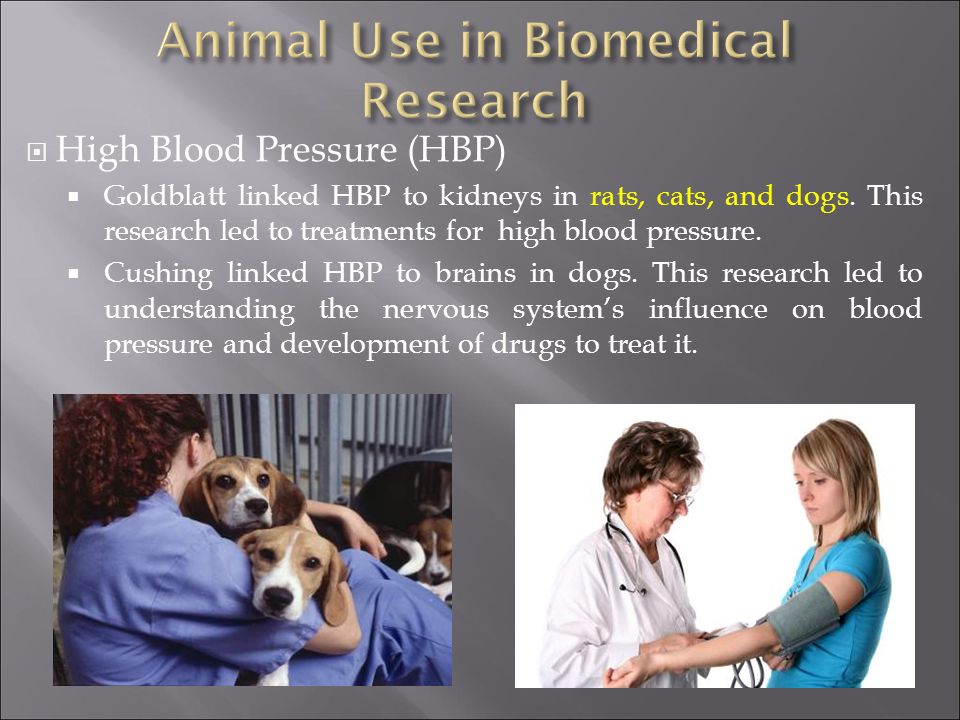 Animal Use in Biomedical Research

High Blood Pressure (HBP)

Goldblatt linked HBP to kidneys in rats, cats, and dogs. This research led to treatments for high blood pressure.

Cushing linked HBP to brains in dogs. This research led to understanding the nervous system's influence on blood pressure and development of drugs to treat it.